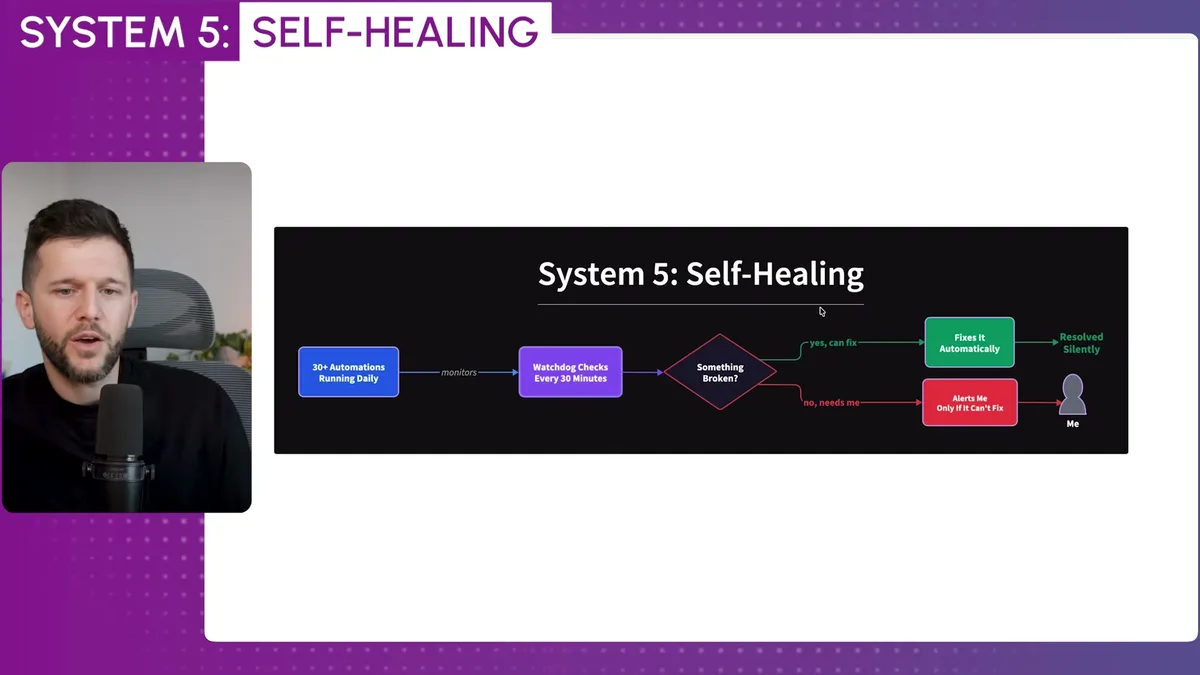 SYSTEM 5: SELF-HEALING

System 5: Self-Healing

30+ Automations Running Daily

monitors

Watchdog Checks Every 30 Minutes

Something Broken?

yes, can fix

Fixes It Automatically

Resolved Silently

no, needs me

Alerts Me Only If It Can't Fix

Me